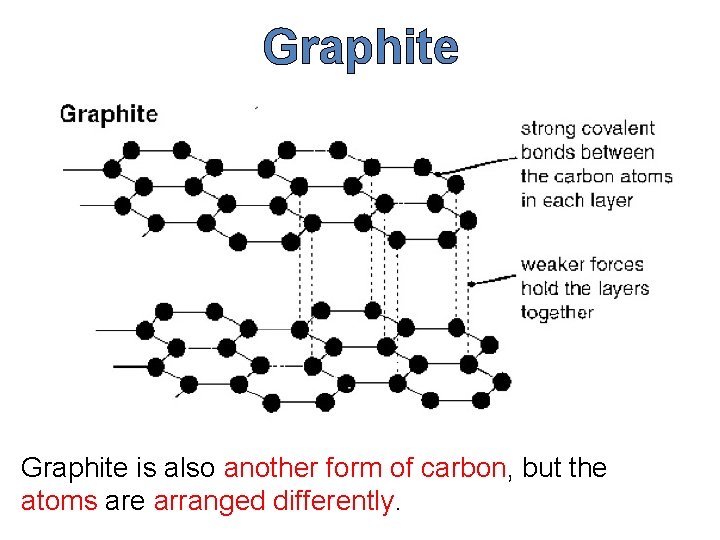 Graphite

Graphite

strong covalent bonds between the carbon atoms in each layer

weaker forces hold the layers together

Graphite is also another form of carbon, but the atoms are arranged differently.